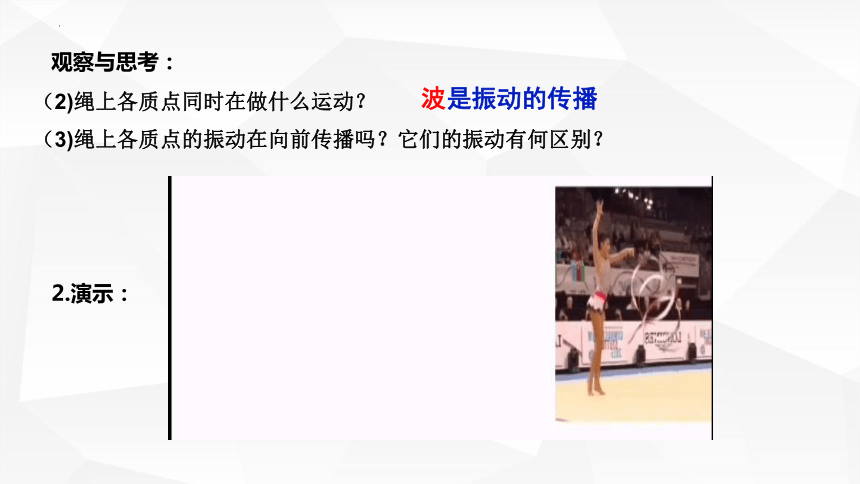 观察与思考：

（2)绳上各质点同时在做什么运动？ 波是振动的传播

（3)绳上各质点的振动在向前传播吗？它们的振动有何区别？

2.演示：